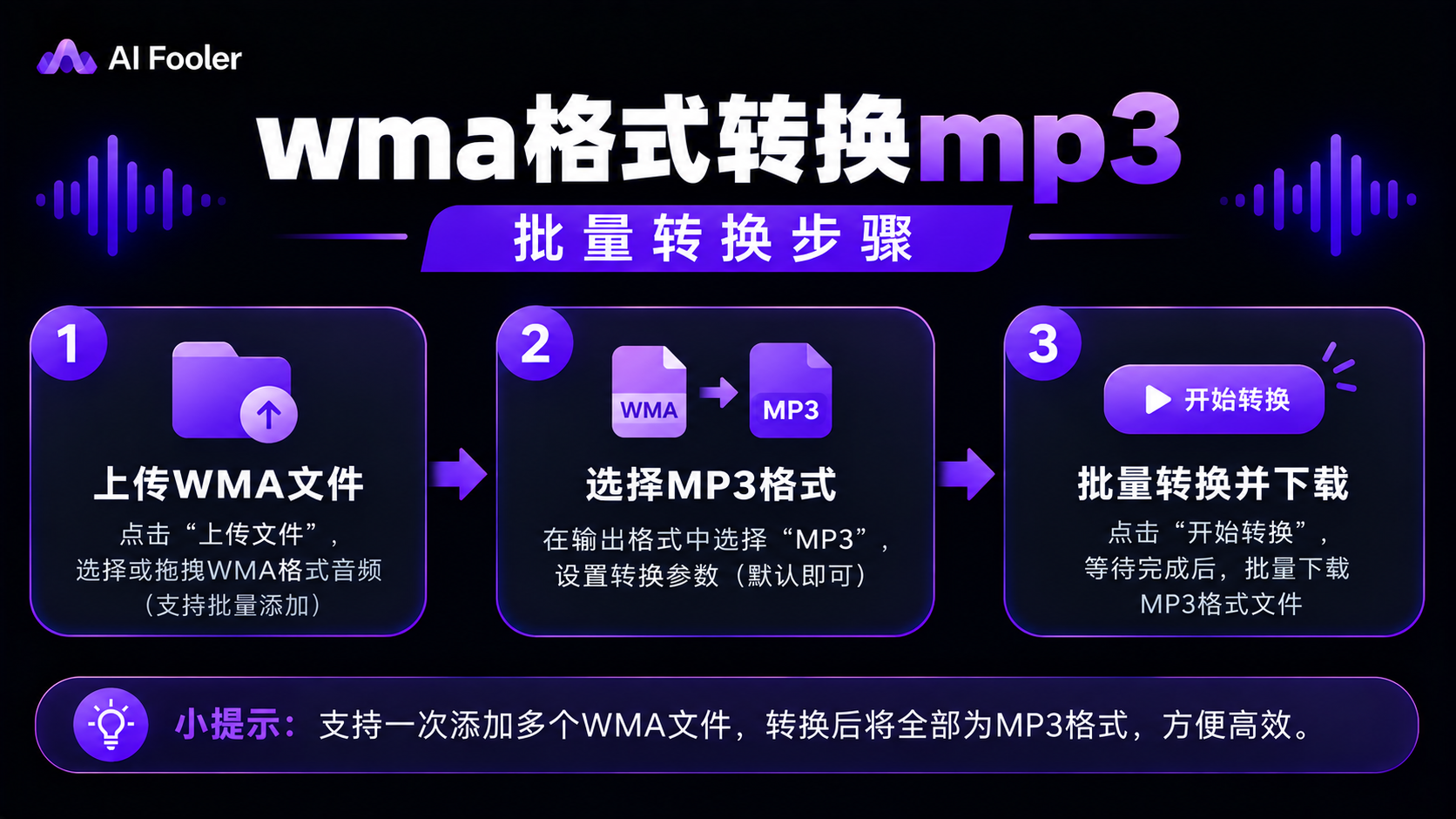 AI Fooler

wma格式转换mp3

批量转换步骤

1

上传WMA文件

点击“上传文件”，选择或拖拽WMA格式音频（支持批量添加）

2

WMA

MP3

选择MP3格式

在输出格式中选择“MP3”，设置转换参数（默认即可）

3

开始转换

批量转换并下载

点击“开始转换”，等待完成后，批量下载MP3格式文件

小提示：支持一次添加多个WMA文件，转换后将全部为MP3格式，方便高效。